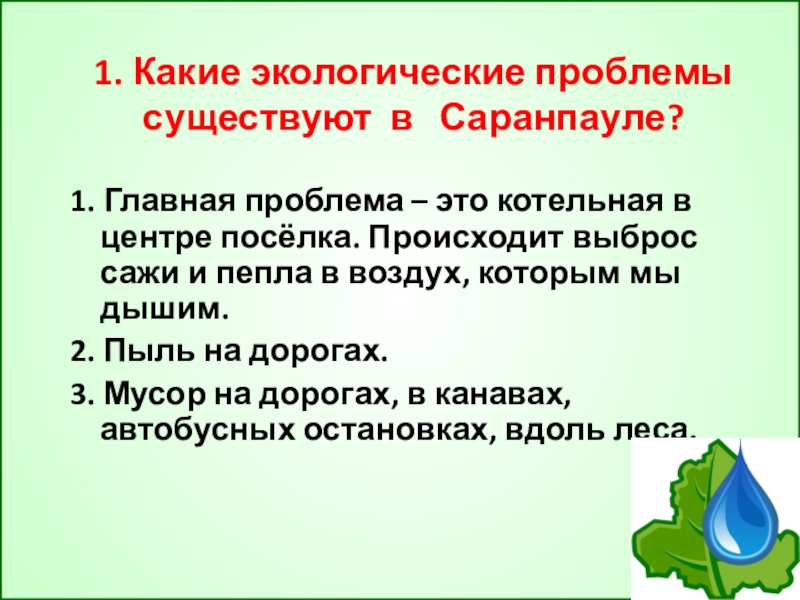 1. Какие экологические проблемы существуют в Саранпауле?

1. Главная проблема – это котельная в центре посёлка. Происходит выброс сажи и пепла в воздух, которым мы дышим.

2. Пыль на дорогах.

3. Мусор на дорогах, в канавах, автобусных остановках, вдоль леса.